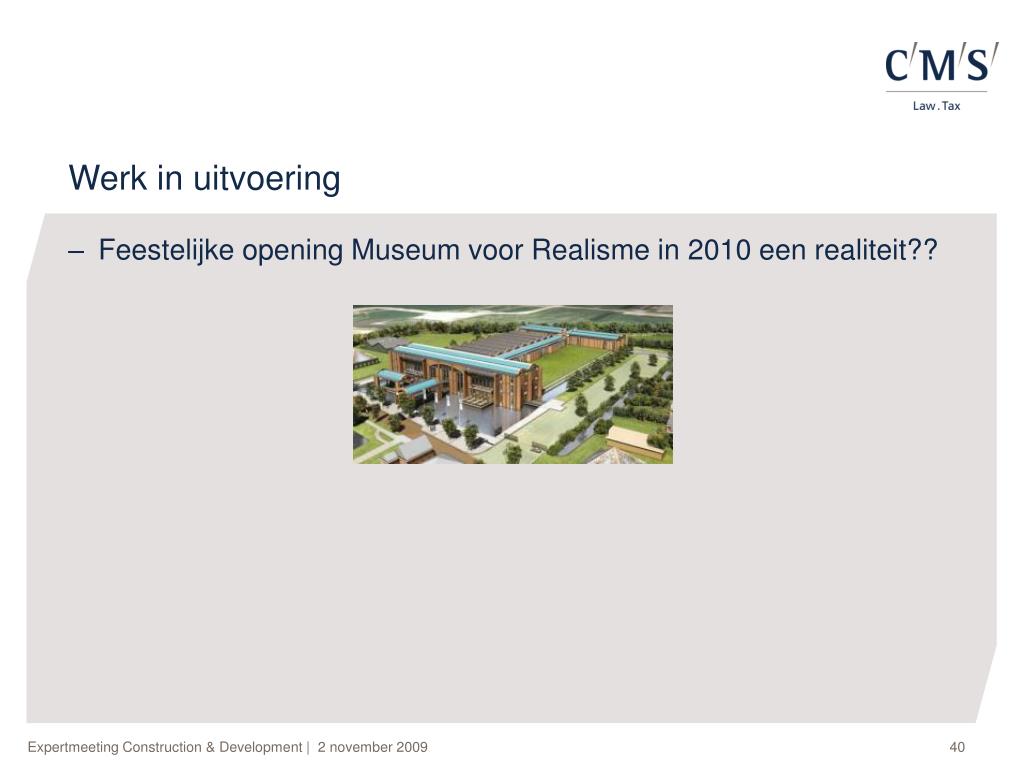 C/M/S/
Law . Tax

Werk in uitvoering

– Feestelijke opening Museum voor Realisme in 2010 een realiteit??

Expertmeeting Construction & Development | 2 november 2009

40